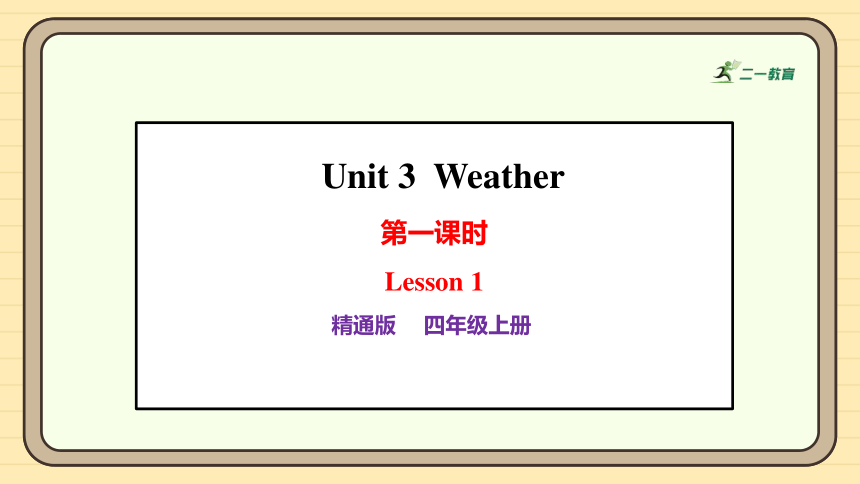 二一教育

Unit 3 Weather

第一课时

Lesson 1

精通版 四年级上册